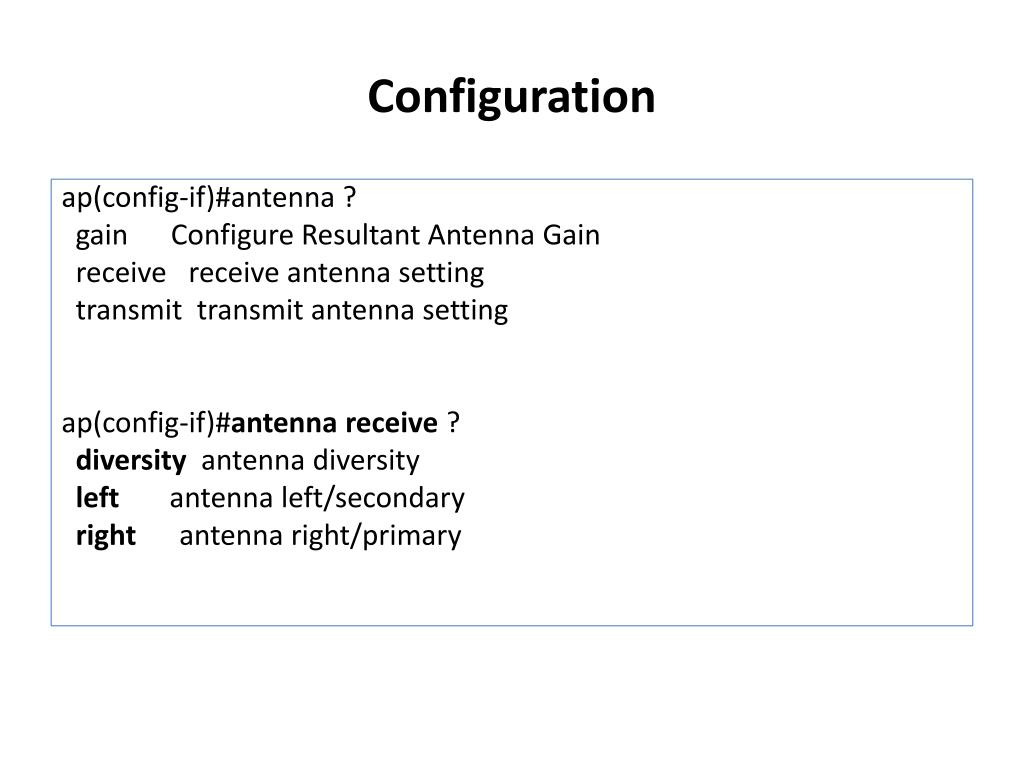 Configuration

ap(config-if)#antenna ?
gain Configure Resultant Antenna Gain
receive receive antenna setting
transmit transmit antenna setting

ap(config-if)#antenna receive ?
diversity antenna diversity
left antenna left/secondary
right antenna right/primary